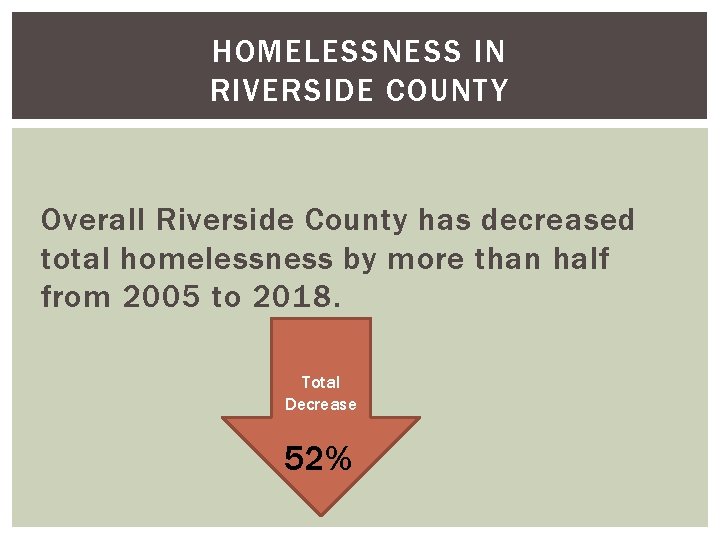 HOMELESSNESS IN RIVERSIDE COUNTY

Overall Riverside County has decreased total homelessness by more than half from 2005 to 2018.

Total Decrease

52%